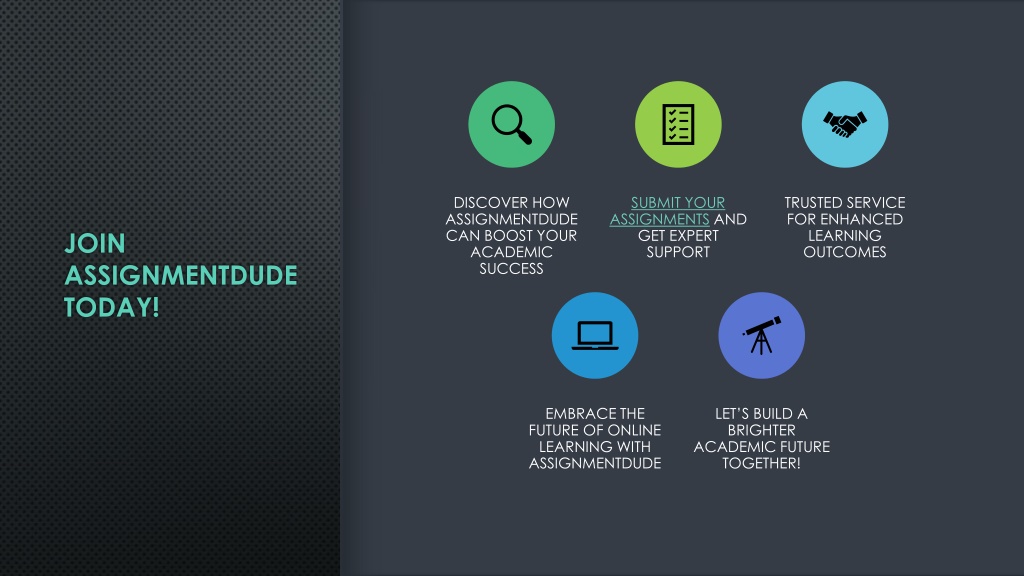 JOIN ASSIGNMENTDUDE TODAY!

DISCOVER HOW ASSIGNMENTDUDE CAN BOOST YOUR ACADEMIC SUCCESS

SUBMIT YOUR ASSIGNMENTS AND GET EXPERT SUPPORT

TRUSTED SERVICE FOR ENHANCED LEARNING OUTCOMES

EMBRACE THE FUTURE OF ONLINE LEARNING WITH ASSIGNMENTDUDE

LET'S BUILD A BRIGHTER ACADEMIC FUTURE TOGETHER!